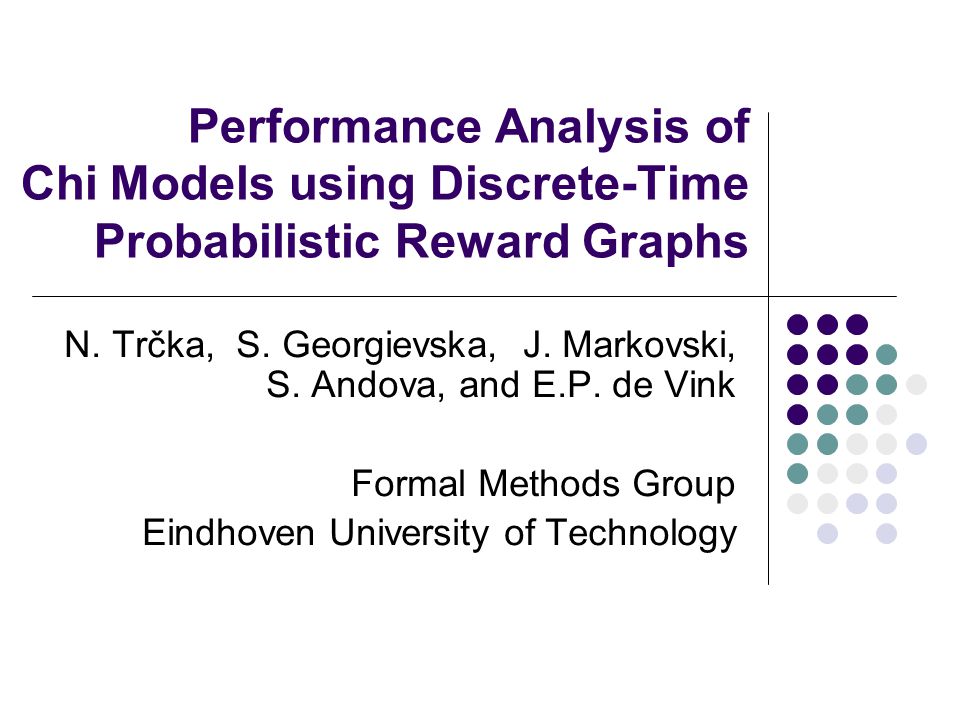 Performance Analysis of Chi Models using Discrete-Time Probabilistic Reward Graphs

N. Trčka, S. Georgievska, J. Markovski, S. Andova, and E.P. de Vink

Formal Methods Group
Eindhoven University of Technology